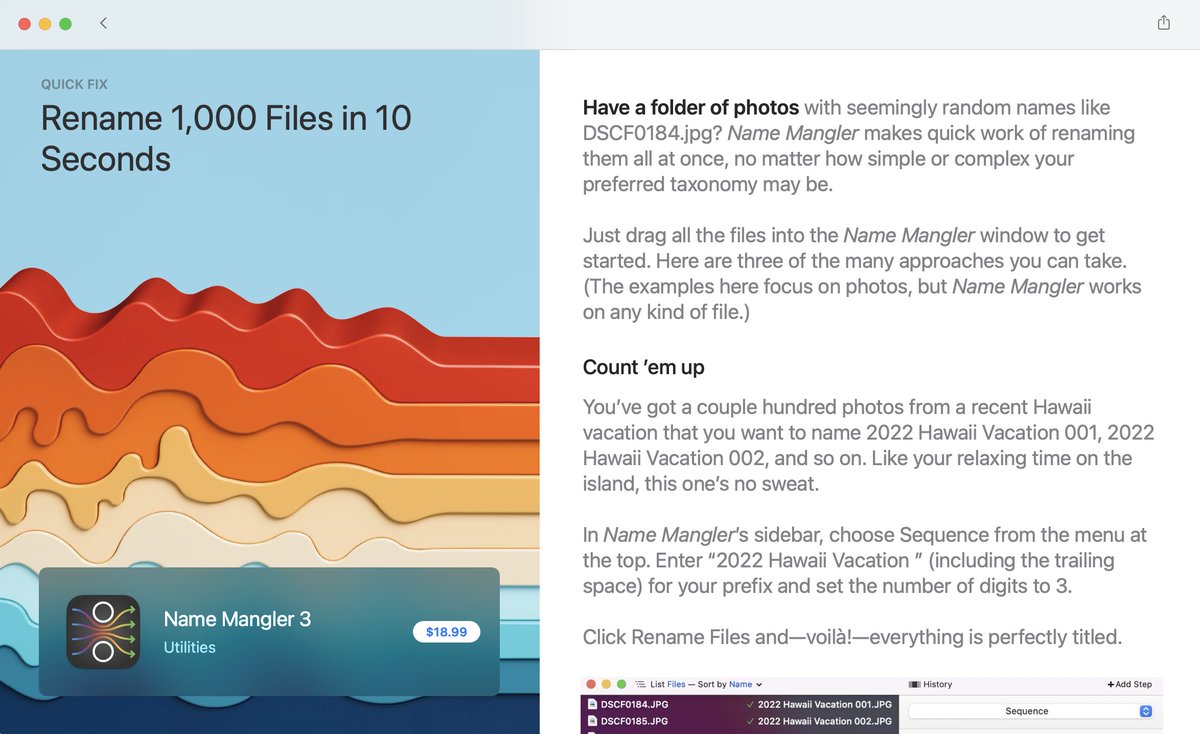 QUICK FIX

Rename 1,000 Files in 10 Seconds

Name Mangler 3

Utilities

$18.99

Have a folder of photos with seemingly random names like DSCF0184.jpg? Name Mangler makes quick work of renaming them all at once, no matter how simple or complex your preferred taxonomy may be.

Just drag all the files into the Name Mangler window to get started. Here are three of the many approaches you can take. (The examples here focus on photos, but Name Mangler works on any kind of file.)

Count 'em up

You've got a couple hundred photos from a recent Hawaii vacation that you want to name 2022 Hawaii Vacation 001, 2022 Hawaii Vacation 002, and so on. Like your relaxing time on the island, this one's no sweat.

In Name Mangler's sidebar, choose Sequence from the menu at the top. Enter "2022 Hawaii Vacation " (including the trailing space) for your prefix and set the number of digits to 3.

Click Rename Files and—voilà!—everything is perfectly titled.

List Files — Sort by Name

History

+ Add Step

DSCF0184.JPG ✓ 2022 Hawaii Vacation 001.JPG

DSCF0185.JPG ✓ 2022 Hawaii Vacation 002.JPG

Sequence